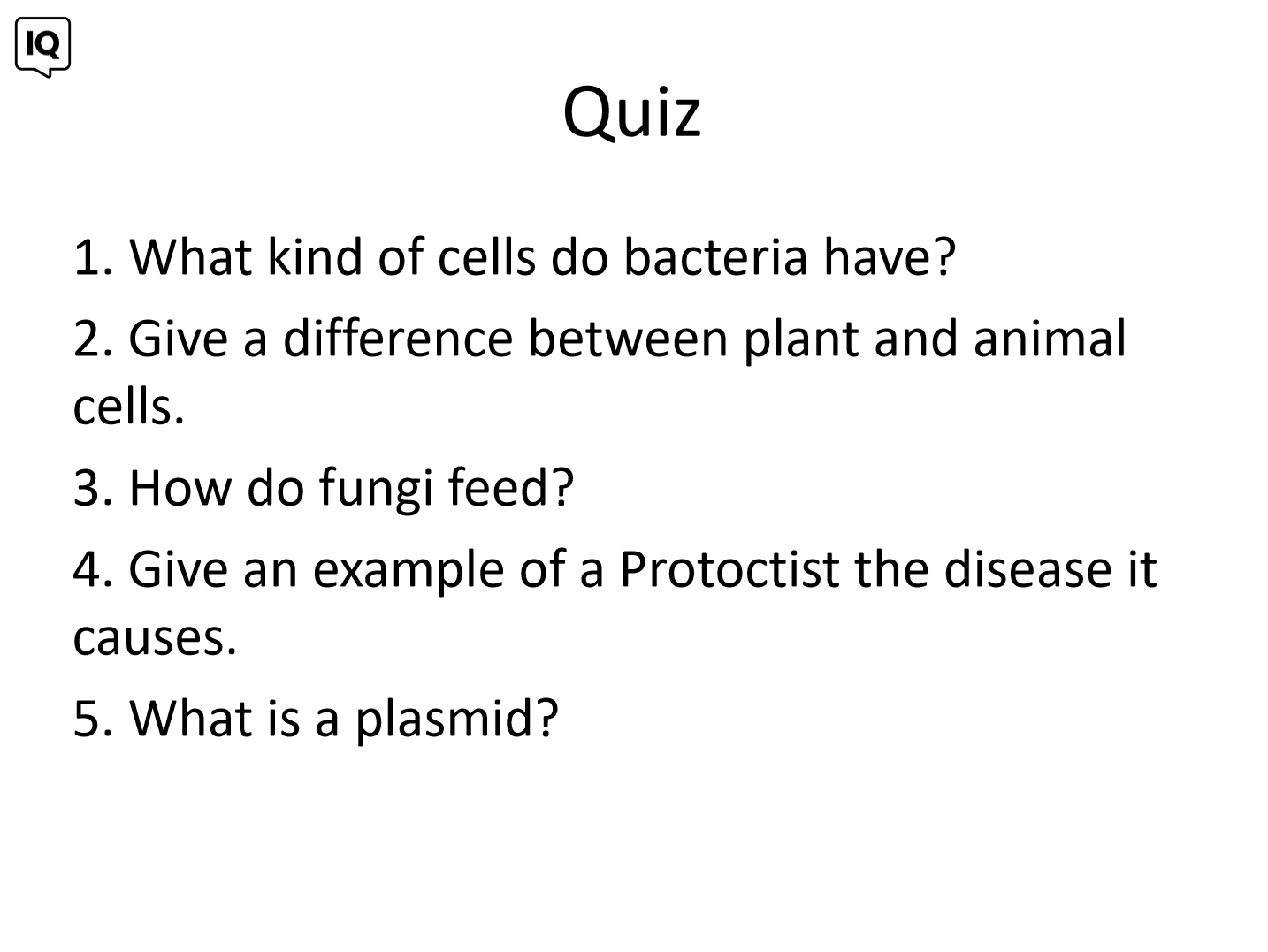 IQ

Quiz

1. What kind of cells do bacteria have?

2. Give a difference between plant and animal cells.

3. How do fungi feed?

4. Give an example of a Protoctist the disease it causes.

5. What is a plasmid?